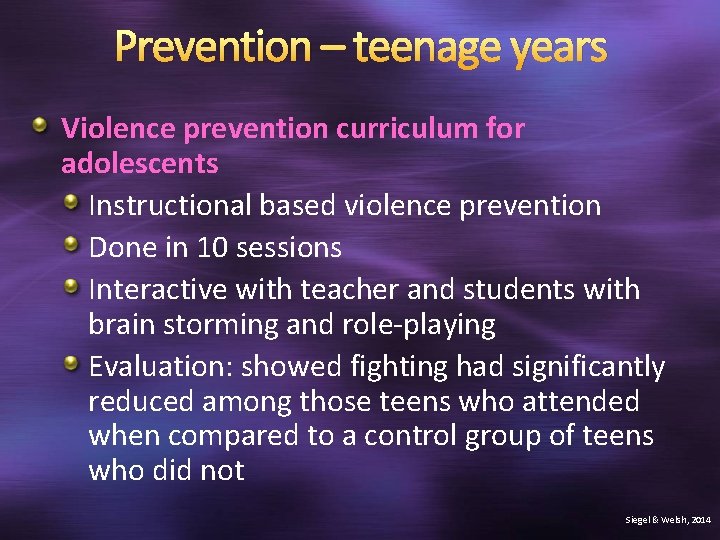 Prevention – teenage years

Violence prevention curriculum for adolescents

Instructional based violence prevention

Done in 10 sessions

Interactive with teacher and students with brain storming and role-playing

Evaluation: showed fighting had significantly reduced among those teens who attended when compared to a control group of teens who did not

Siegel & Welsh, 2014